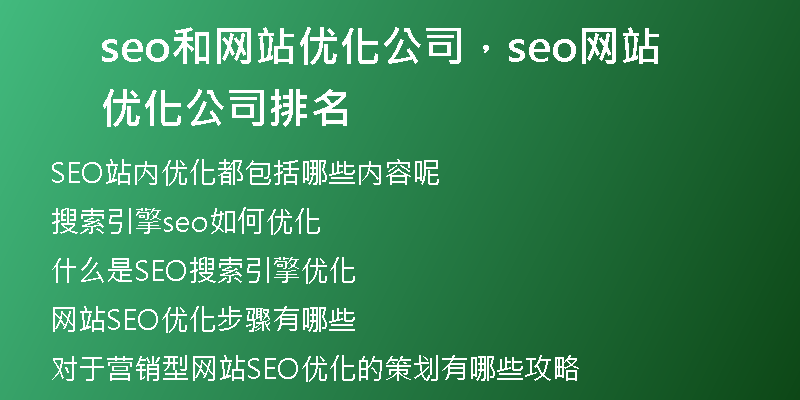 seo和网站优化公司，seo网站优化公司排名

SEO站内优化都包括哪些内容呢

搜索引擎seo如何优化

什么是SEO搜索引擎优化

网站SEO优化步骤有哪些

对于营销型网站SEO优化的策划有哪些攻略